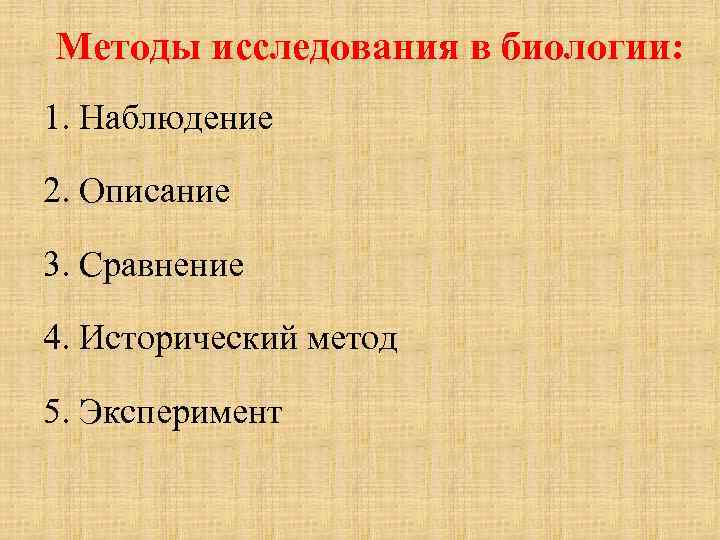 Методы исследования в биологии:

1. Наблюдение

2. Описание

3. Сравнение

4. Исторический метод

5. Эксперимент